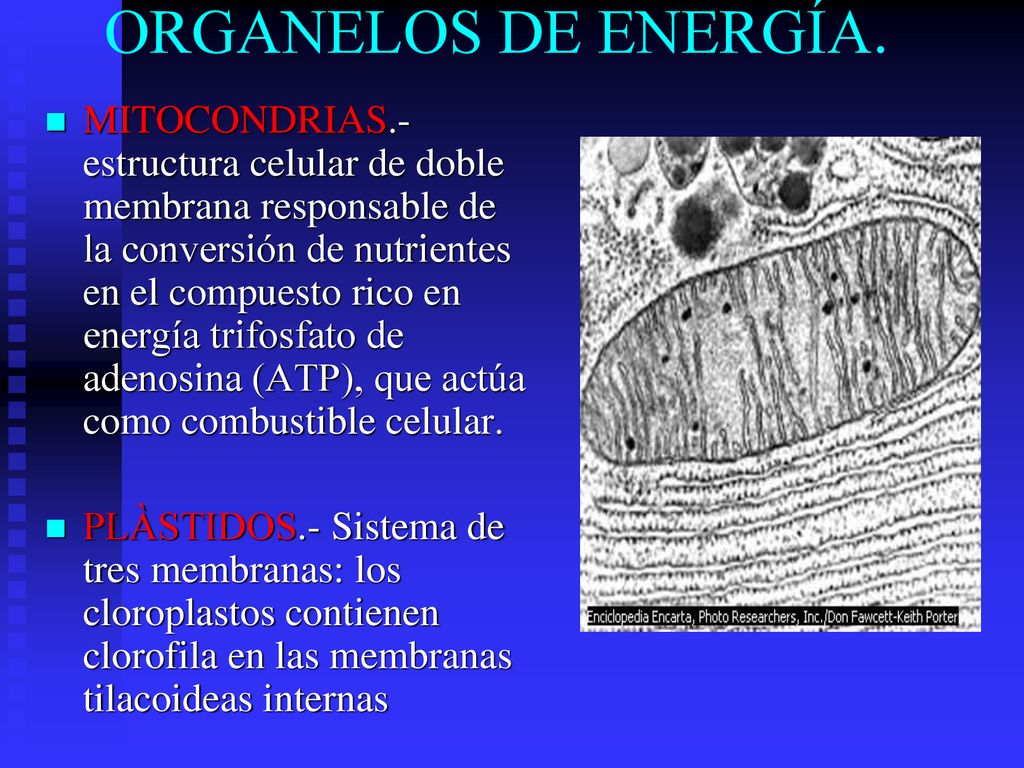 ORGANELOS DE ENERGÍA.

MITOCONDRIAS.- estructura celular de doble membrana responsable de la conversión de nutrientes en el compuesto rico en energía trifosfato de adenosina (ATP), que actúa como combustible celular.

PLÀSTIDOS.- Sistema de tres membranas: los cloroplastos contienen clorofila en las membranas tilacoideas internas

Enciclopedia Encarta, Photo Researchers, Inc./Don Fawcett-Keith Porter